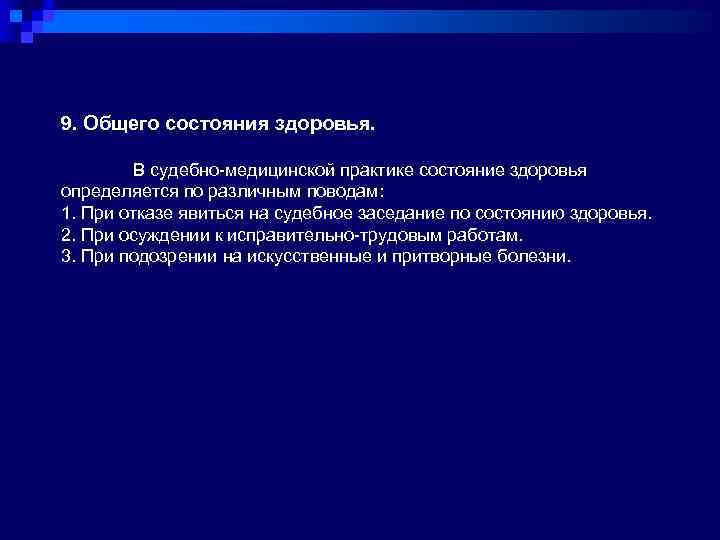 9. Общего состояния здоровья.

В судебно-медицинской практике состояние здоровья определяется по различным поводам:
1. При отказе явиться на судебное заседание по состоянию здоровья.
2. При осуждении к исправительно-трудовым работам.
3. При подозрении на искусственные и притворные болезни.